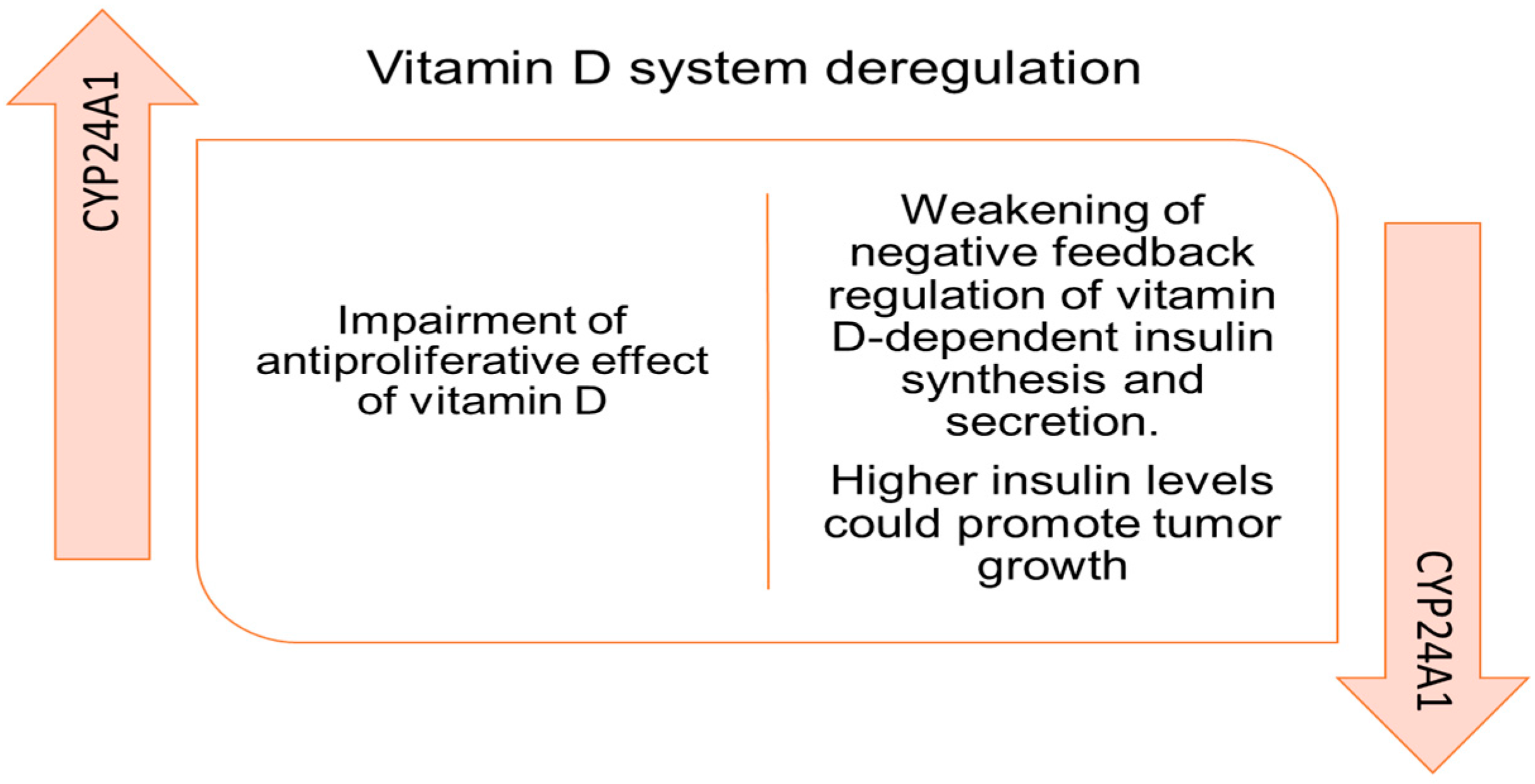 CYP24A1

Vitamin D system deregulation

Impairment of antiproliferative effect of vitamin D

Weakening of negative feedback regulation of vitamin D-dependent insulin synthesis and secretion.

Higher insulin levels could promote tumor growth

CYP24A1